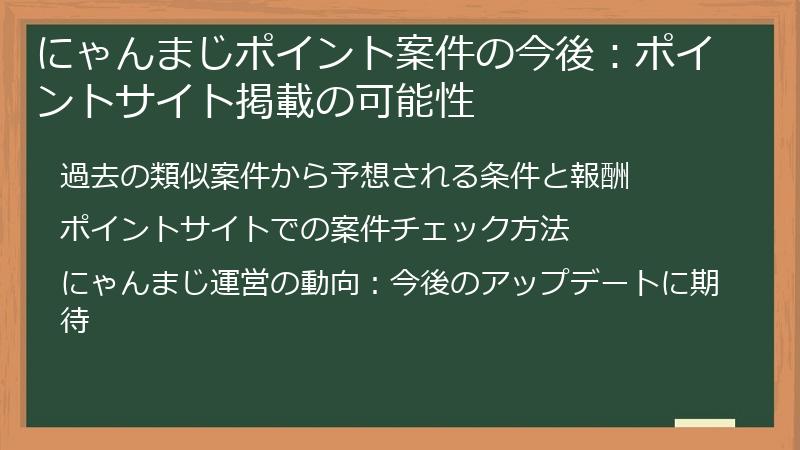 にゃんまじポイント案件の今後：ポイントサイト掲載の可能性

過去の類似案件から予想される条件と報酬

ポイントサイトでの案件チェック方法

にゃんまじ運営の動向：今後のアップデートに期待